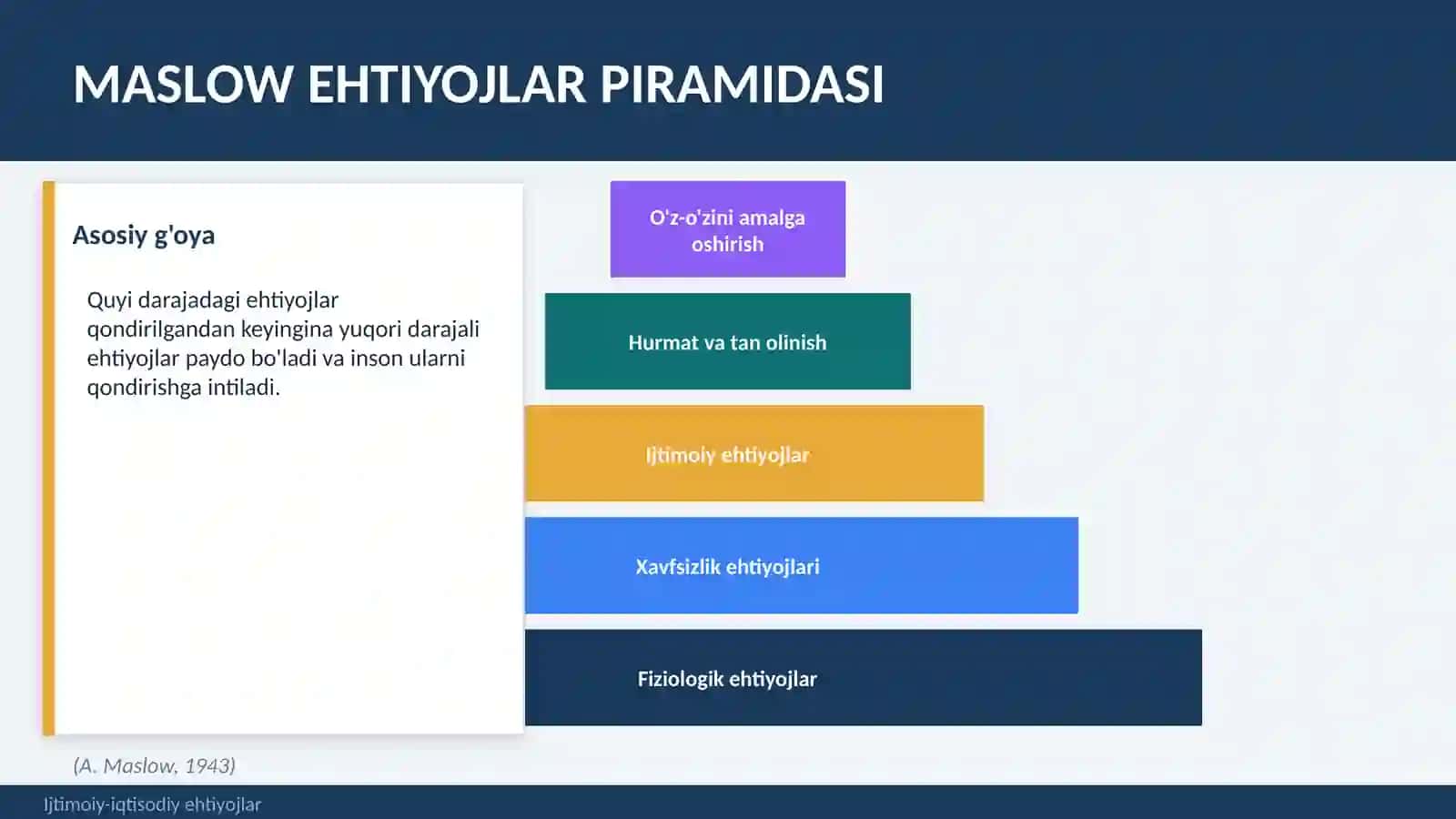 MASLOW EHTIYOJLAR PIRAMIDASI

Asosiy g'oya

Quyi darajadagi ehtiyojlar qondirilgandan keyingina yuqori darajali ehtiyojlar paydo bo'ladi va inson ularni qondirishga intiladi.

O'z-o'zini amalga oshirish

Hurmat va tan olinish

Ijtimoiy ehtiyojlar

Xavfsizlik ehtiyojlari

Fiziologik ehtiyojlar

(A. Maslow, 1943)

Ijtimoiy-iqtisodiy ehtiyojlar